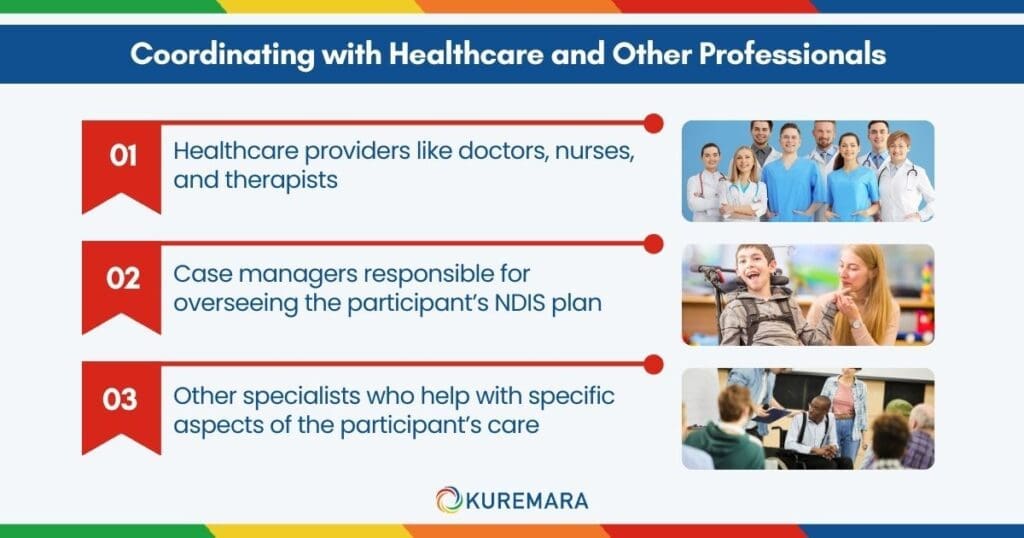 Coordinating with Healthcare and Other Professionals

01 Healthcare providers like doctors, nurses, and therapists

02 Case managers responsible for overseeing the participant's NDIS plan

03 Other specialists who help with specific aspects of the participant's care

KUREMARA